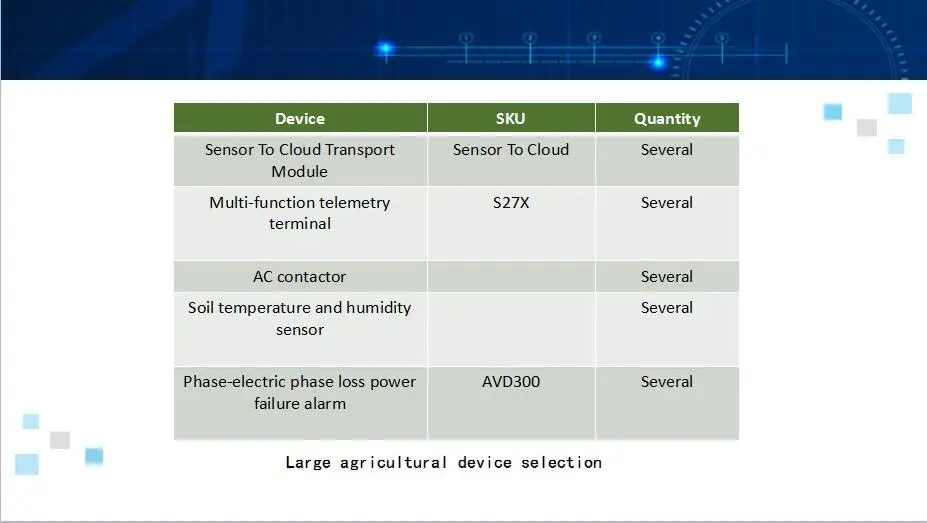 | Device | SKU | Quantity |
|---|---|---|
| Sensor To Cloud Transport Module | Sensor To Cloud | Several |
| Multi-function telemetry terminal | S27X | Several |
| AC contactor | | Several |
| Soil temperature and humidity sensor | | Several |
| Phase-electric phase loss power failure alarm | AVD300 | Several |

Large agricultural device selection